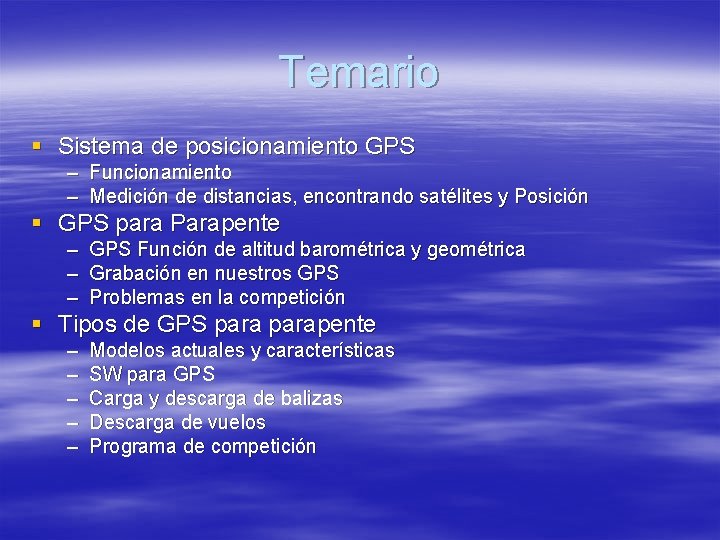 Temario

▪ Sistema de posicionamiento GPS
– Funcionamiento
– Medición de distancias, encontrando satélites y Posición
▪ GPS para Parapente
– GPS Función de altitud barométrica y geométrica
– Grabación en nuestros GPS
– Problemas en la competición
▪ Tipos de GPS para parapente
– Modelos actuales y características
– SW para GPS
– Carga y descarga de balizas
– Descarga de vuelos
– Programa de competición